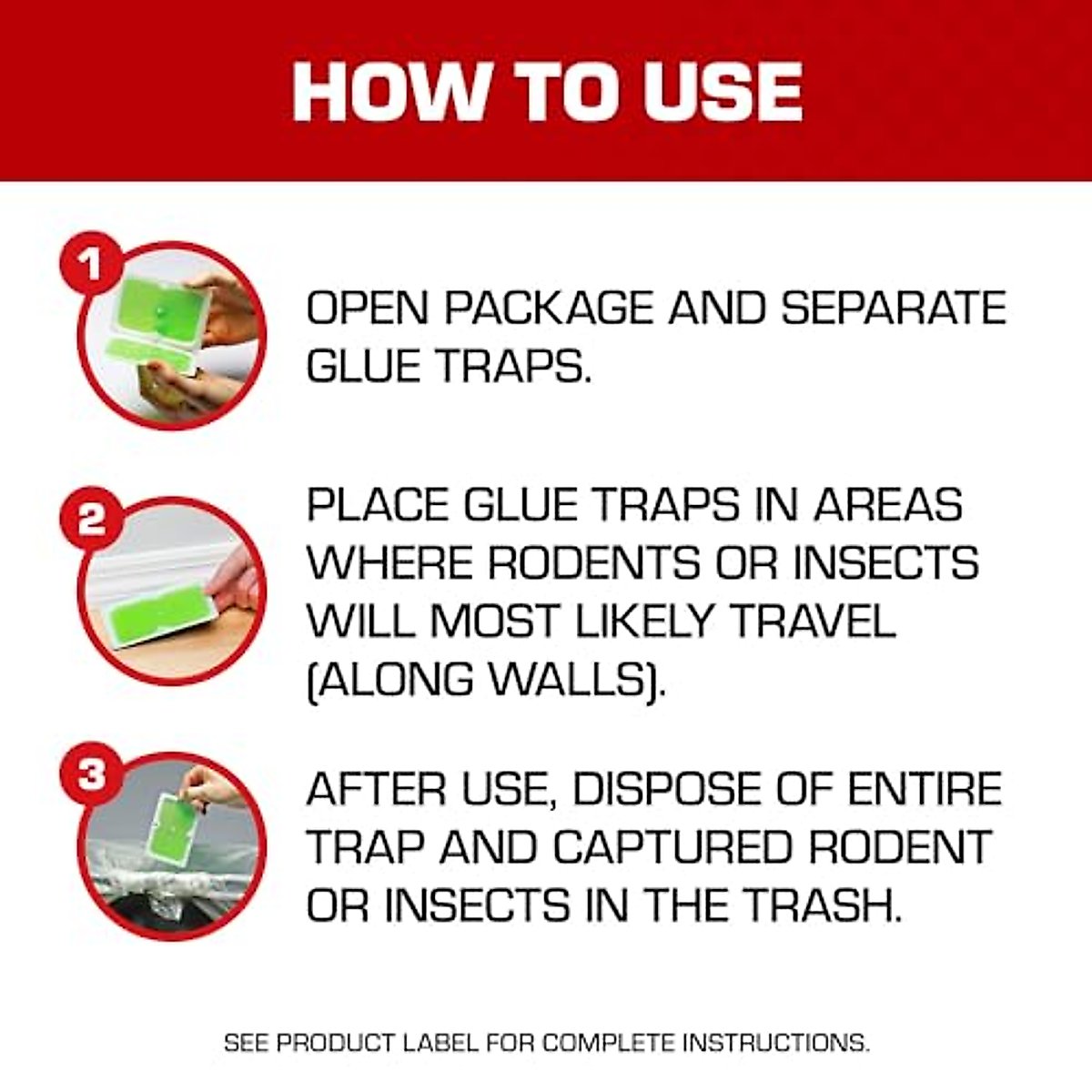 HOW TO USE

1

OPEN PACKAGE AND SEPARATE GLUE TRAPS.

2

PLACE GLUE TRAPS IN AREAS WHERE RODENTS OR INSECTS WILL MOST LIKELY TRAVEL (ALONG WALLS).

3

AFTER USE, DISPOSE OF ENTIRE TRAP AND CAPTURED RODENT OR INSECTS IN THE TRASH.

SEE PRODUCT LABEL FOR COMPLETE INSTRUCTIONS.